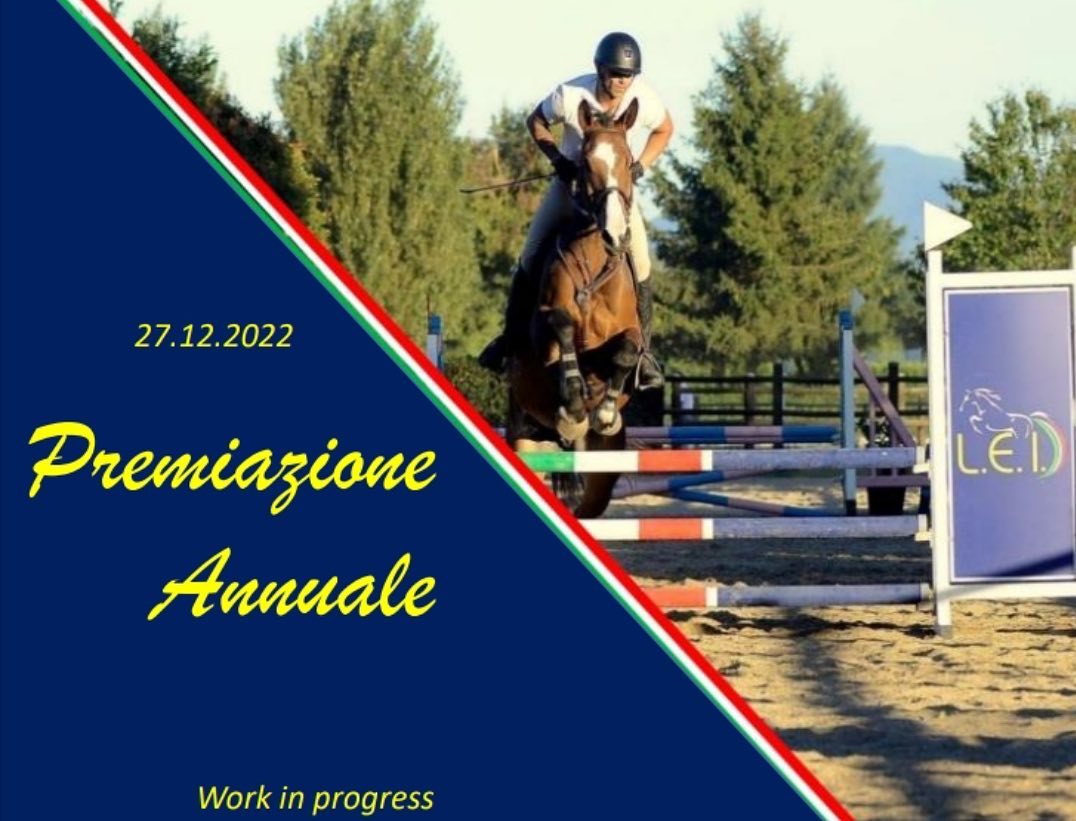 27.12.2022

Premiazione Annuale

Work in progress

L.E.I.